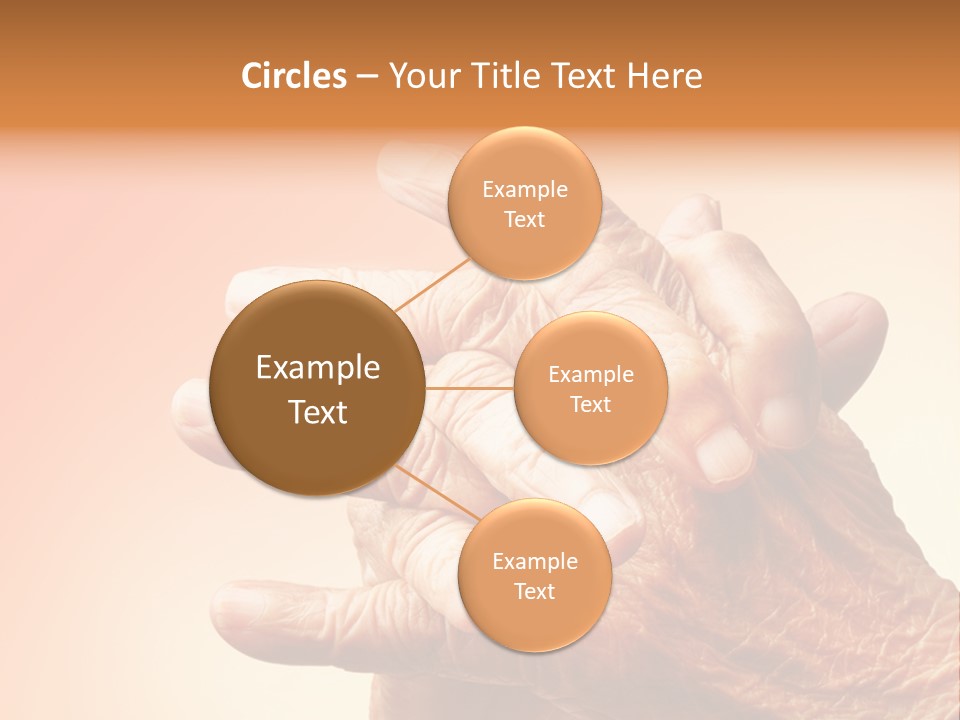 Circles – Your Title Text Here

Example Text

Example Text

Example Text

Example Text